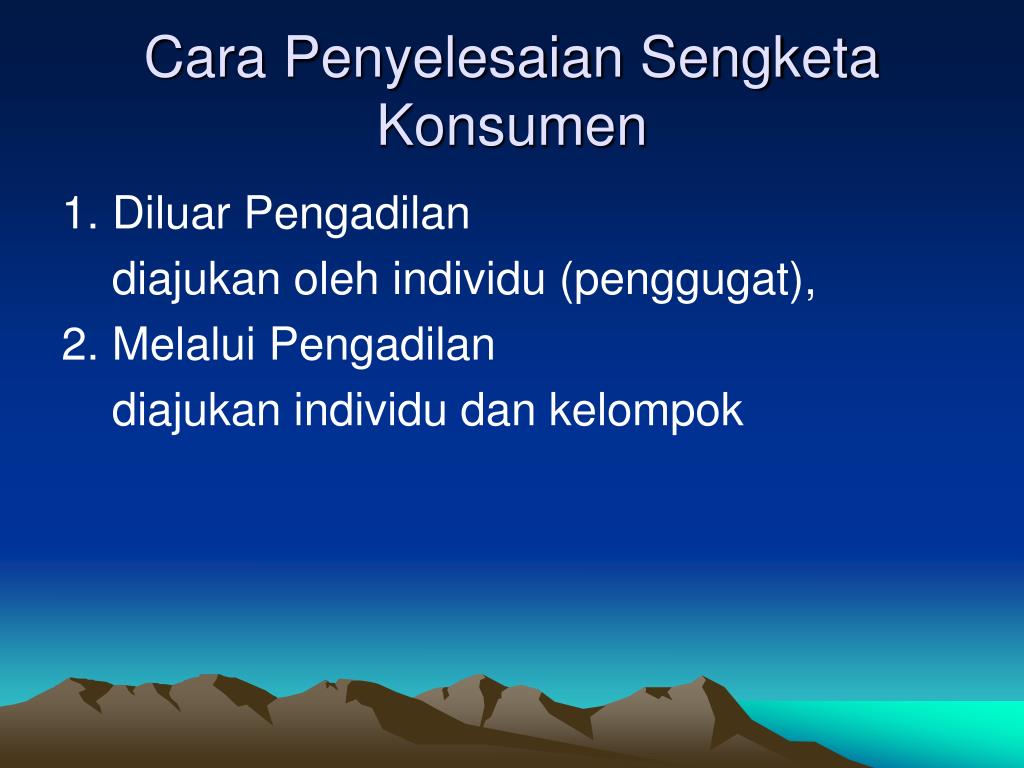 Cara Penyelesaian Sengketa Konsumen

1. Diluar Pengadilan
diajukan oleh individu (penggugat),
2. Melalui Pengadilan
diajukan individu dan kelompok